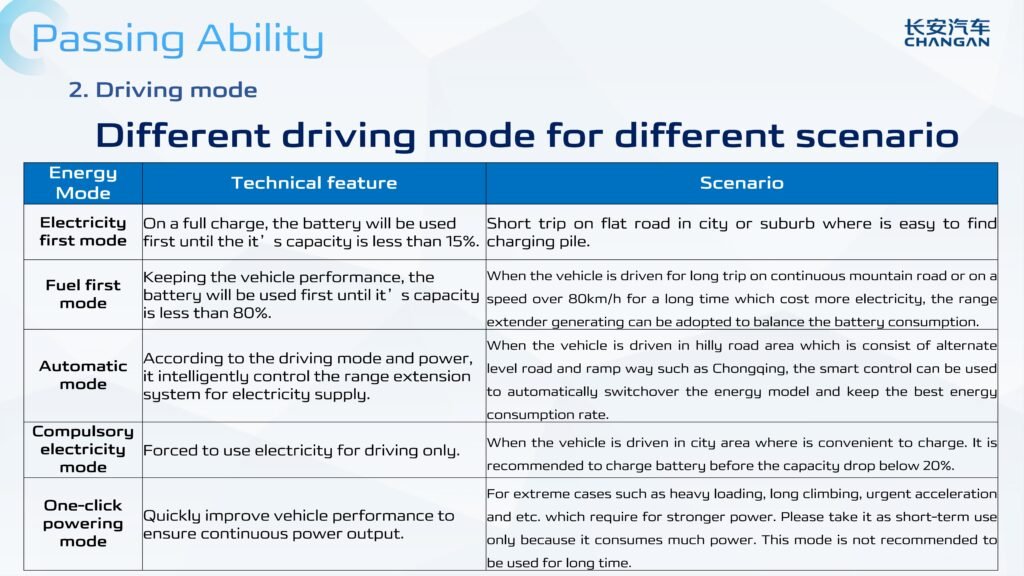 Passing Ability

长安汽车
CHANGAN

2. Driving mode

Different driving mode for different scenario

| Energy Mode | Technical feature | Scenario |
|---|---|---|
| Electricity first mode | On a full charge, the battery will be used first until the it’s capacity is less than 15%. | Short trip on flat road in city or suburb where is easy to find charging pile. |
| Fuel first mode | Keeping the vehicle performance, the battery will be used first until it’s capacity is less than 80%. | When the vehicle is driven for long trip on continuous mountain road or on a speed over 80km/h for a long time which cost more electricity, the range extender generating can be adopted to balance the battery consumption. |
| Automatic mode | According to the driving mode and power, it intelligently control the range extension system for electricity supply. | When the vehicle is driven in hilly road area which is consist of alternate level road and ramp way such as Chongqing, the smart control can be used to automatically switchover the energy model and keep the best energy consumption rate. |
| Compulsory electricity mode | Forced to use electricity for driving only. | When the vehicle is driven in city area where is convenient to charge. It is recommended to charge battery before the capacity drop below 20%. |
| One-click powering mode | Quickly improve vehicle performance to ensure continuous power output. | For extreme cases such as heavy loading, long climbing, urgent acceleration and etc. which require for stronger power. Please take it as short-term use only because it consumes much power. This mode is not recommended to be used for long time. |